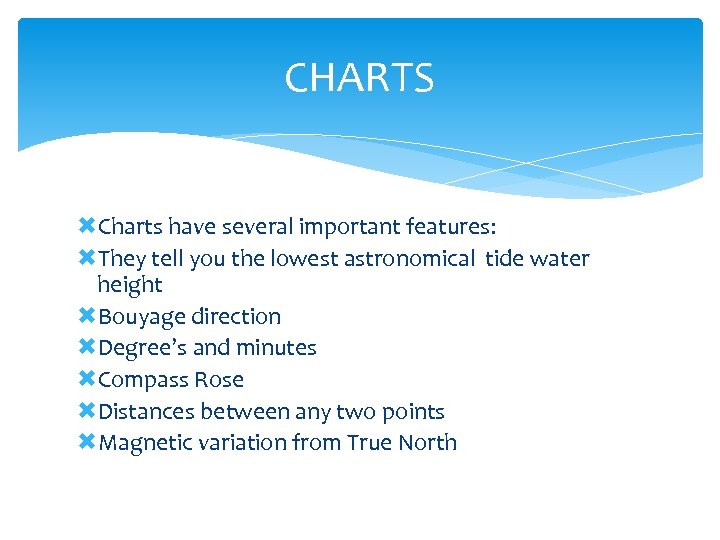 CHARTS

Charts have several important features:
They tell you the lowest astronomical tide water height
Bouyage direction
Degree’s and minutes
Compass Rose
Distances between any two points
Magnetic variation from True North